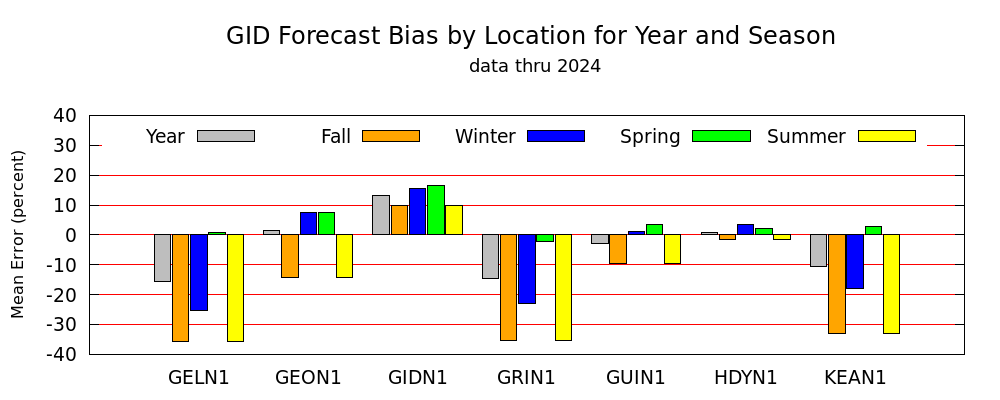 GID Forecast Bias by Location for Year and Season
data thru 2024

Year Fall Winter Spring Summer

Mean Error (percent)

40
30
20
10
0
-10
-20
-30
-40

GELN1 GEON1 GIDN1 GRIN1 GUIN1 HDYN1 KEAN1